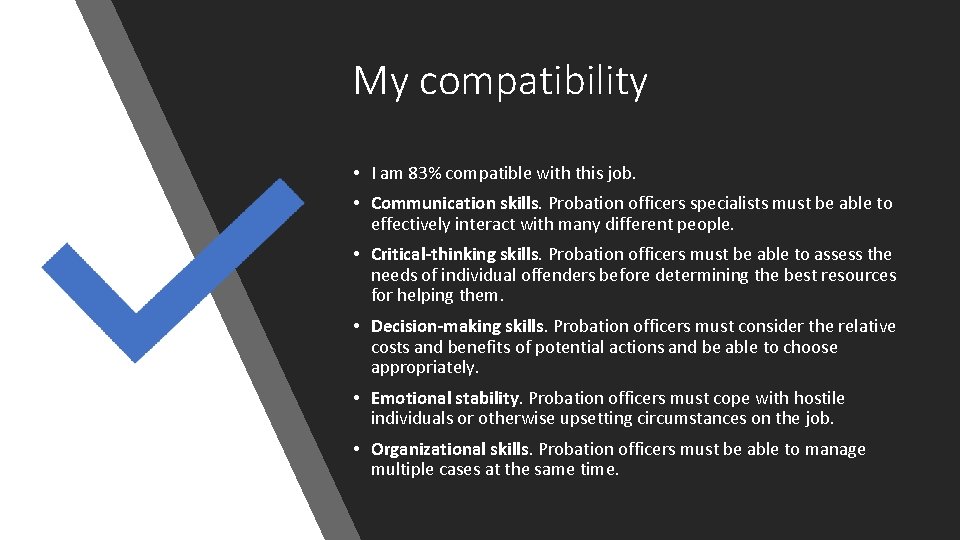 My compatibility

• I am 83% compatible with this job.

• Communication skills. Probation officers specialists must be able to effectively interact with many different people.

• Critical-thinking skills. Probation officers must be able to assess the needs of individual offenders before determining the best resources for helping them.

• Decision-making skills. Probation officers must consider the relative costs and benefits of potential actions and be able to choose appropriately.

• Emotional stability. Probation officers must cope with hostile individuals or otherwise upsetting circumstances on the job.

• Organizational skills. Probation officers must be able to manage multiple cases at the same time.